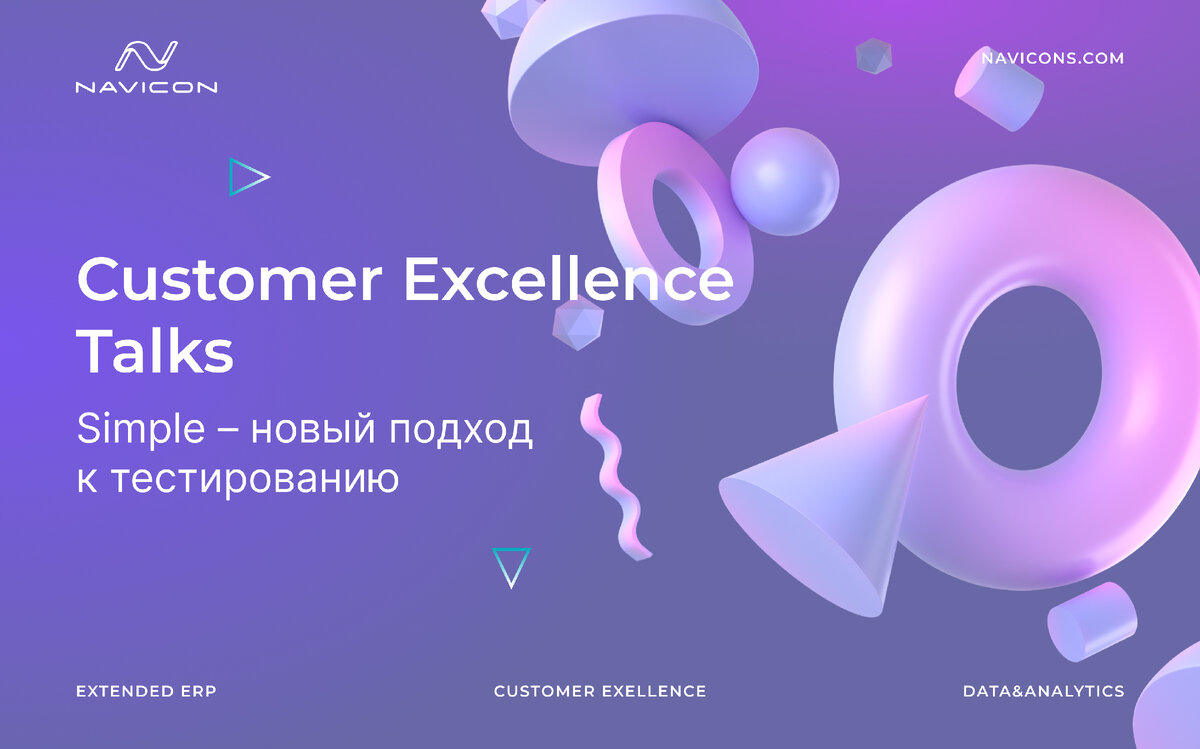 NAVICON

NAVICONS.COM

Customer Excellence Talks

Simple – новый подход к тестированию

EXTENDED ERP

CUSTOMER EXELLENCE

DATA&ANALYTICS